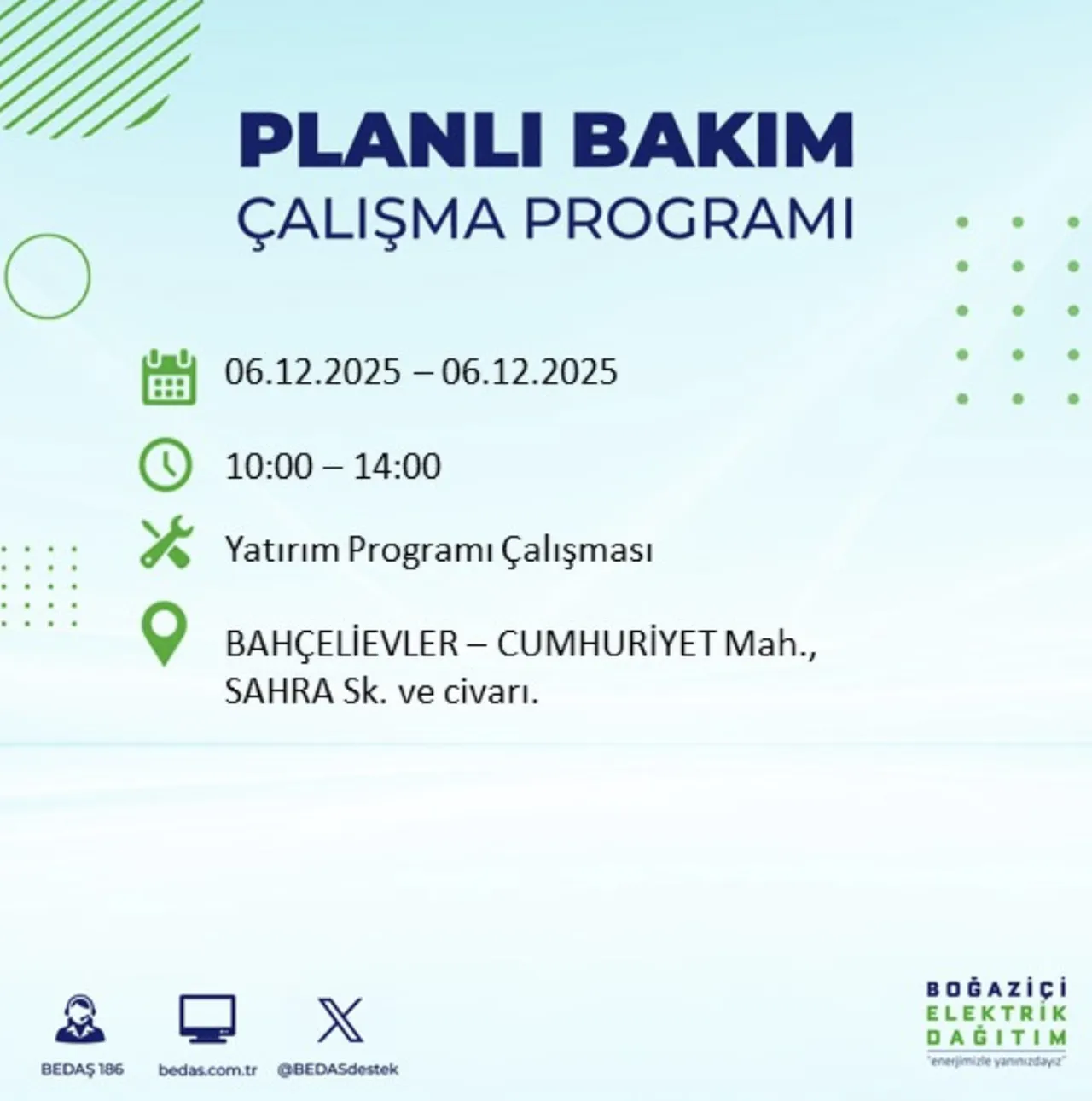 PLANLI BAKIM
ÇALIŞMA PROGRAMI

06.12.2025 – 06.12.2025

10:00 – 14:00

Yatırım Programı Çalışması

BAHÇELİEVLER – CUMHURİYET Mah., SAHRA Sk. ve civarı.

BEDAŞ 186
bedas.com.tr
@BEDASdestek

BOĞAZİÇİ
ELEKTRİK
DAĞITIM
"enerjimizle yanınızdayız"